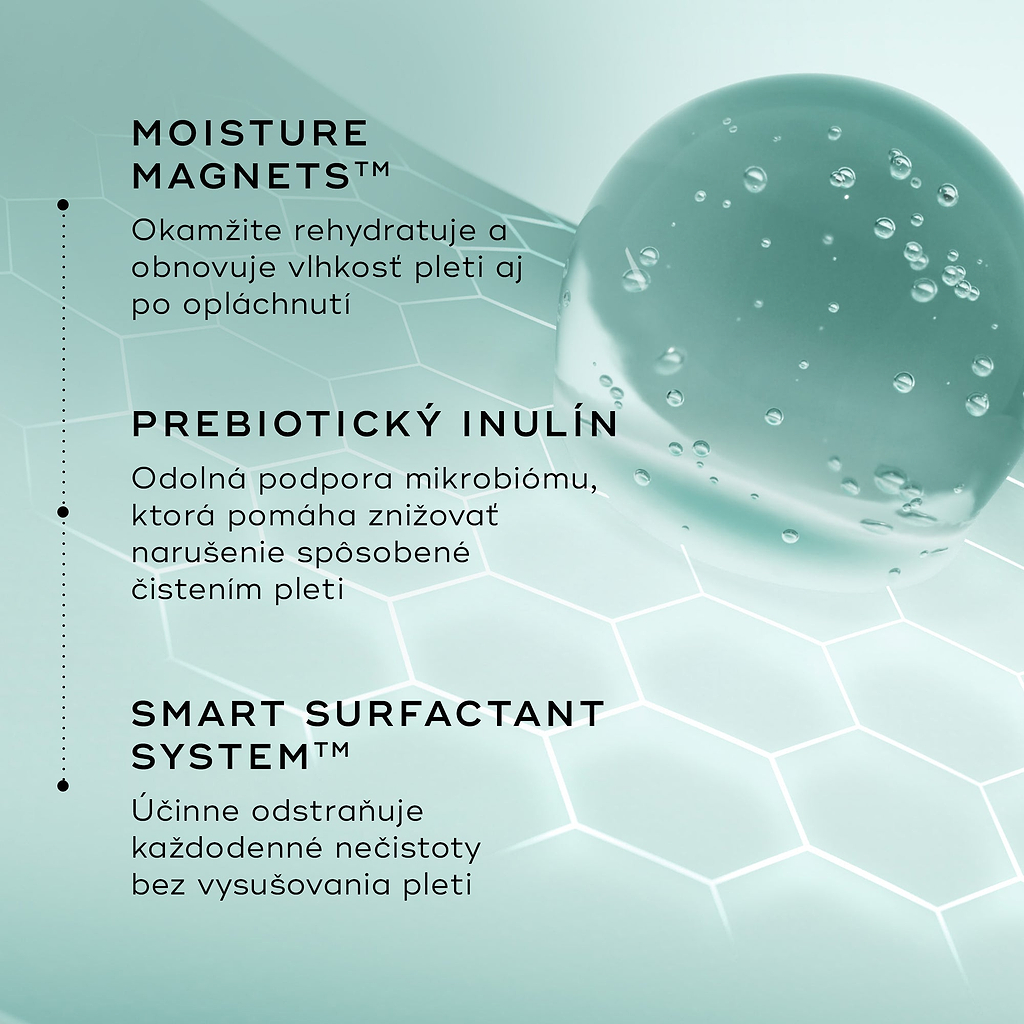 MOISTURE MAGNETS™

Okamžite rehydratuje a obnovuje vlhkosť pleti aj po opláchnutí

PREBIOTICKÝ INULÍN

Odolná podpora mikrobiómu, ktorá pomáha znižovať narušenie spôsobené čistením pleti

SMART SURFACTANT SYSTEM™

Účinne odstraňuje každodenné nečistoty bez vysušovania pleti